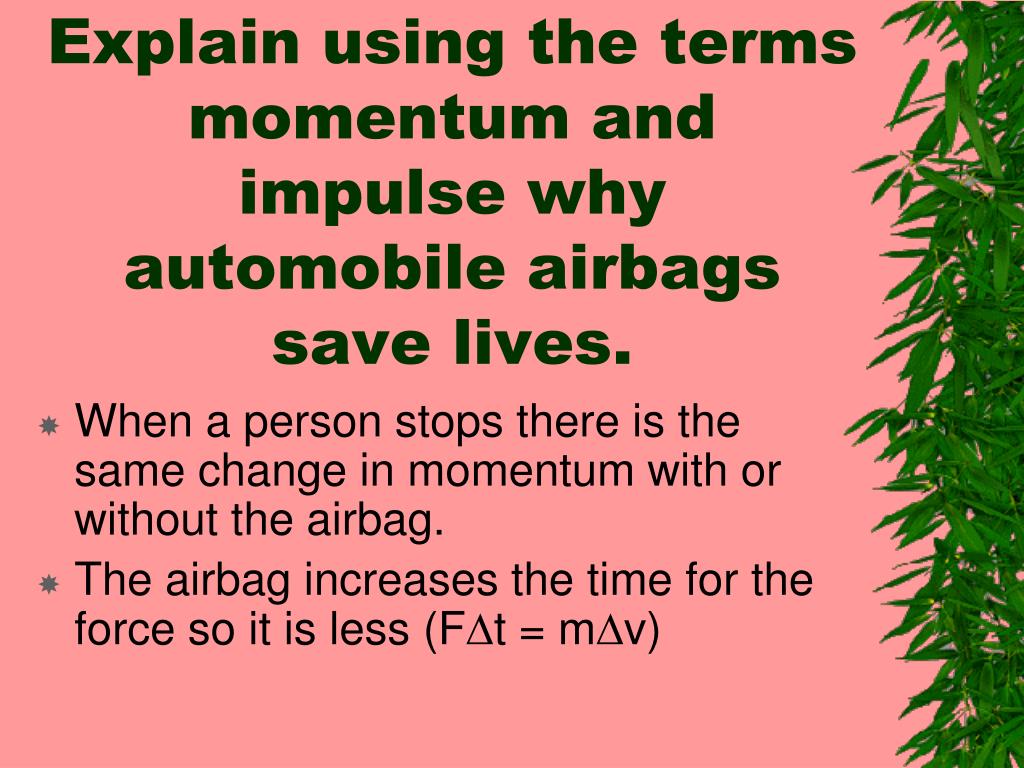 Explain using the terms momentum and impulse why automobile airbags save lives.

When a person stops there is the same change in momentum with or without the airbag.

The airbag increases the time for the force so it is less ($F\Delta t = m\Delta v$)